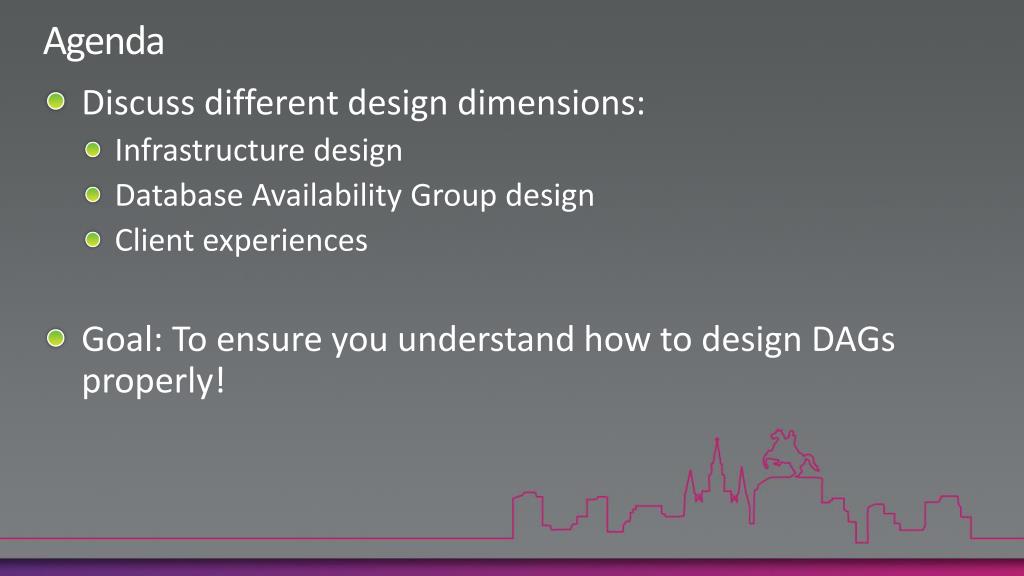 Agenda

Discuss different design dimensions:

Infrastructure design

Database Availability Group design

Client experiences

Goal: To ensure you understand how to design DAGs properly!